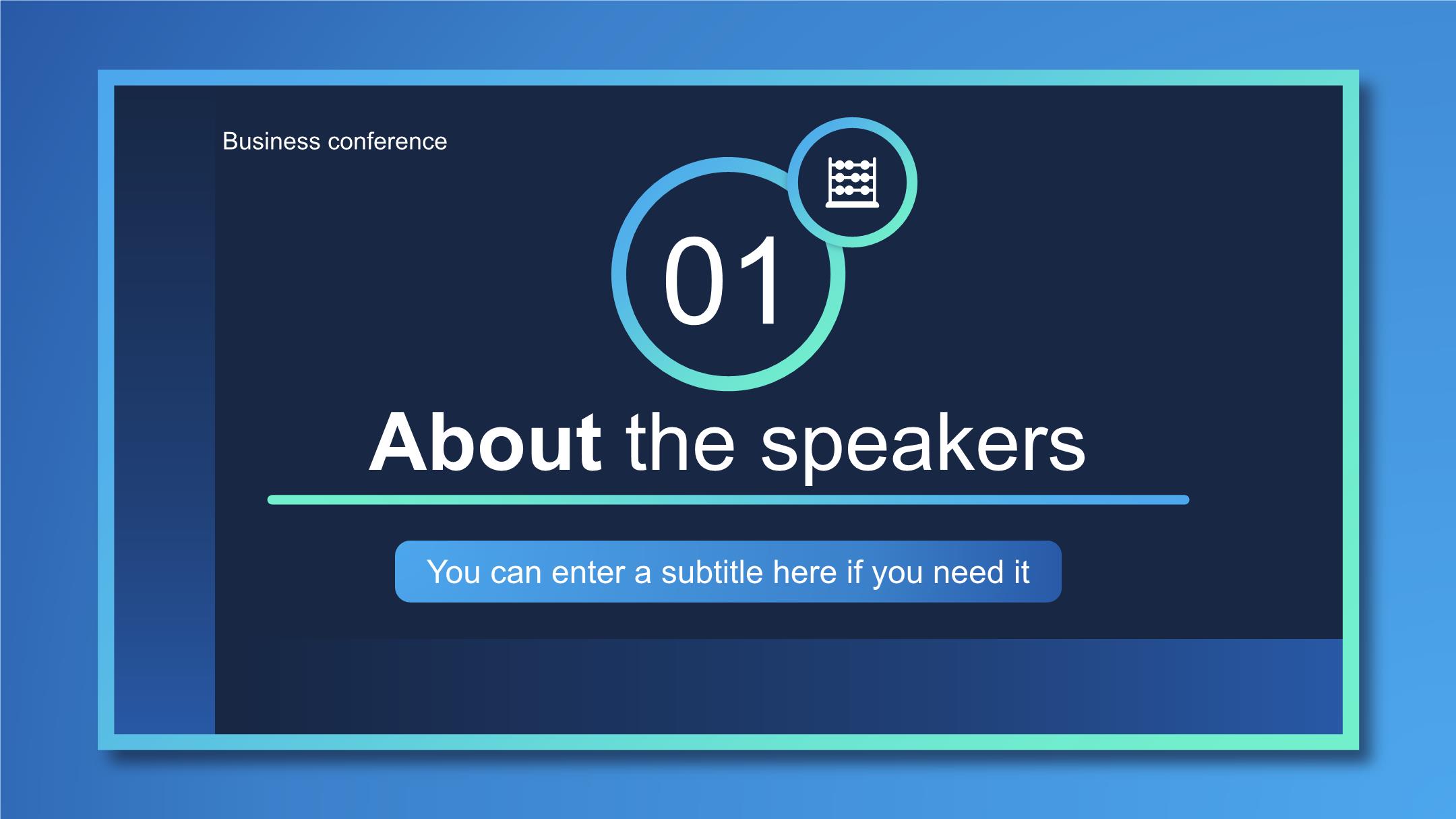 Business conference

01

About the speakers

You can enter a subtitle here if you need it